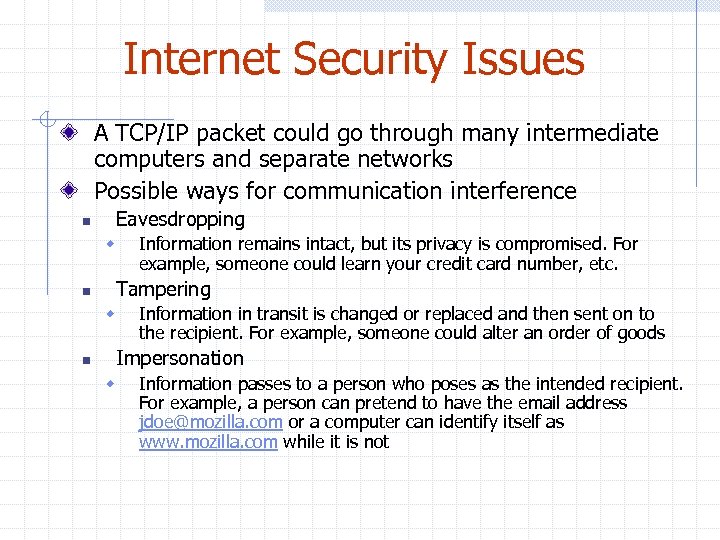 Internet Security Issues

A TCP/IP packet could go through many intermediate computers and separate networks

Possible ways for communication interference

Eavesdropping

Information remains intact, but its privacy is compromised. For example, someone could learn your credit card number, etc.

Tampering

Information in transit is changed or replaced and then sent on to the recipient. For example, someone could alter an order of goods

Impersonation

Information passes to a person who poses as the intended recipient. For example, a person can pretend to have the email address jdoe@mozilla.com or a computer can identify itself as www.mozilla.com while it is not